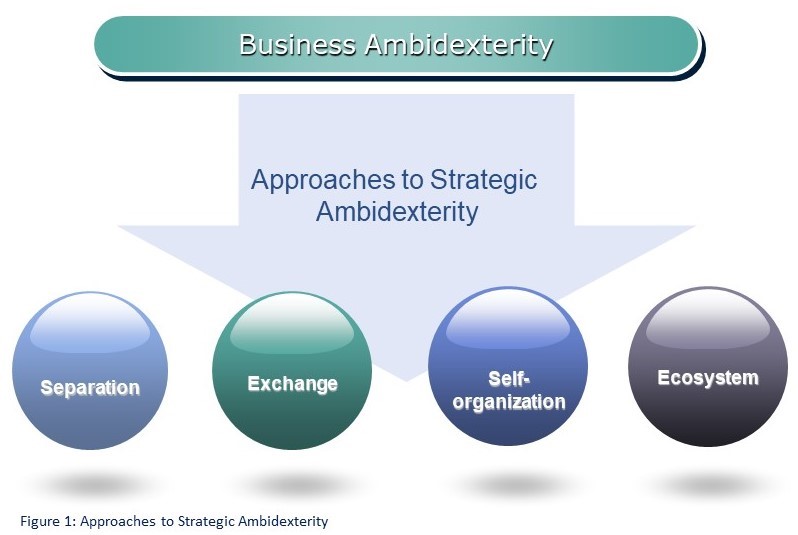 Business Ambidexterity

Approaches to Strategic Ambidexterity

Separation

Exchange

Self-organization

Ecosystem

Figure 1: Approaches to Strategic Ambidexterity